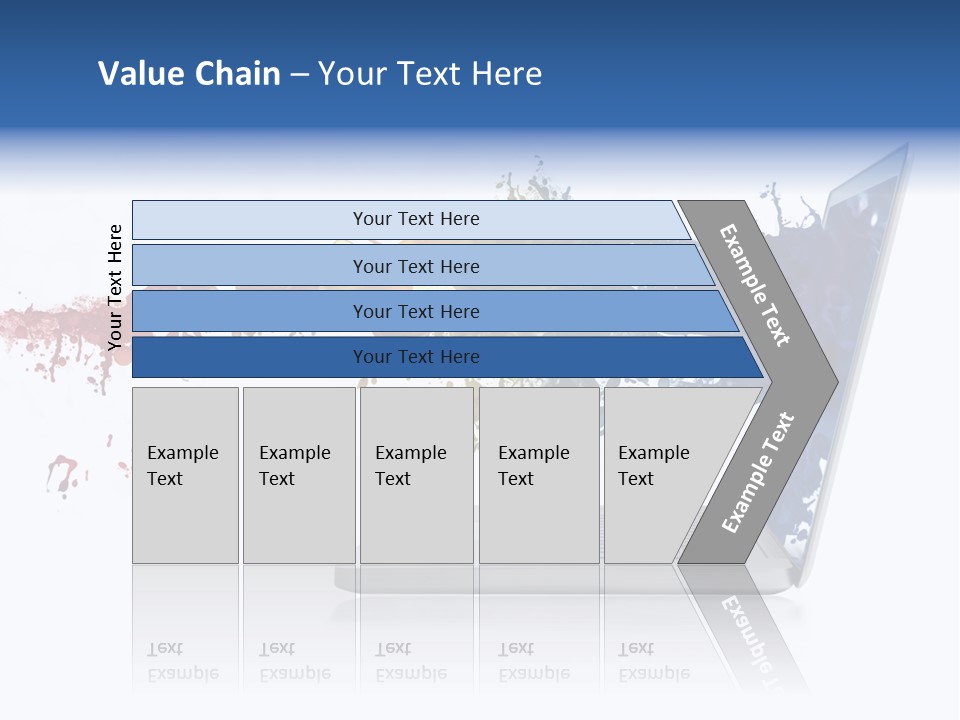 Value Chain – Your Text Here

Your Text Here

Your Text Here

Your Text Here

Your Text Here

Your Text Here

Example Text

Example Text

Example Text

Example Text

Example Text

Example Text

Example Text